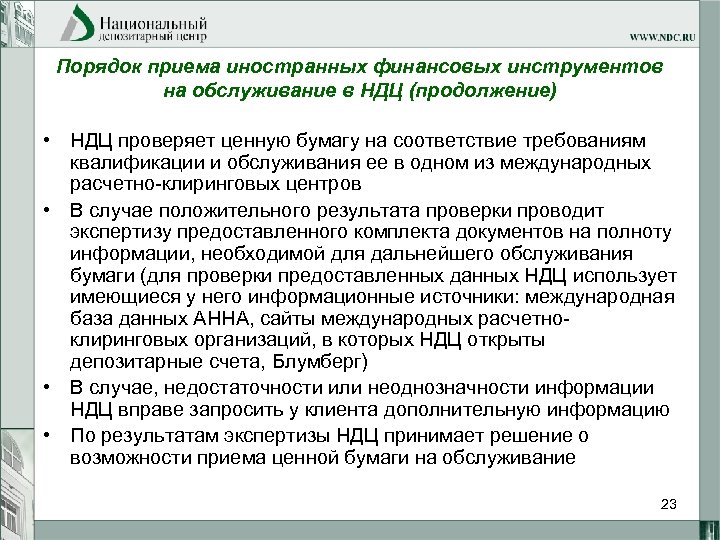 Национальный депозитарный центр

WWW.NDC.RU

Порядок приема иностранных финансовых инструментов на обслуживание в НДЦ (продолжение)

• НДЦ проверяет ценную бумагу на соответствие требованиям квалификации и обслуживания ее в одном из международных расчетно-клиринговых центров

• В случае положительного результата проверки проводит экспертизу предоставленного комплекта документов на полноту информации, необходимой для дальнейшего обслуживания бумаги (для проверки предоставленных данных НДЦ использует имеющиеся у него информационные источники: международная база данных АННА, сайты международных расчетно-клиринговых организаций, в которых НДЦ открыты депозитарные счета, Блумберг)

• В случае, недостаточности или неоднозначности информации НДЦ вправе запросить у клиента дополнительную информацию

• По результатам экспертизы НДЦ принимает решение о возможности приема ценной бумаги на обслуживание

23